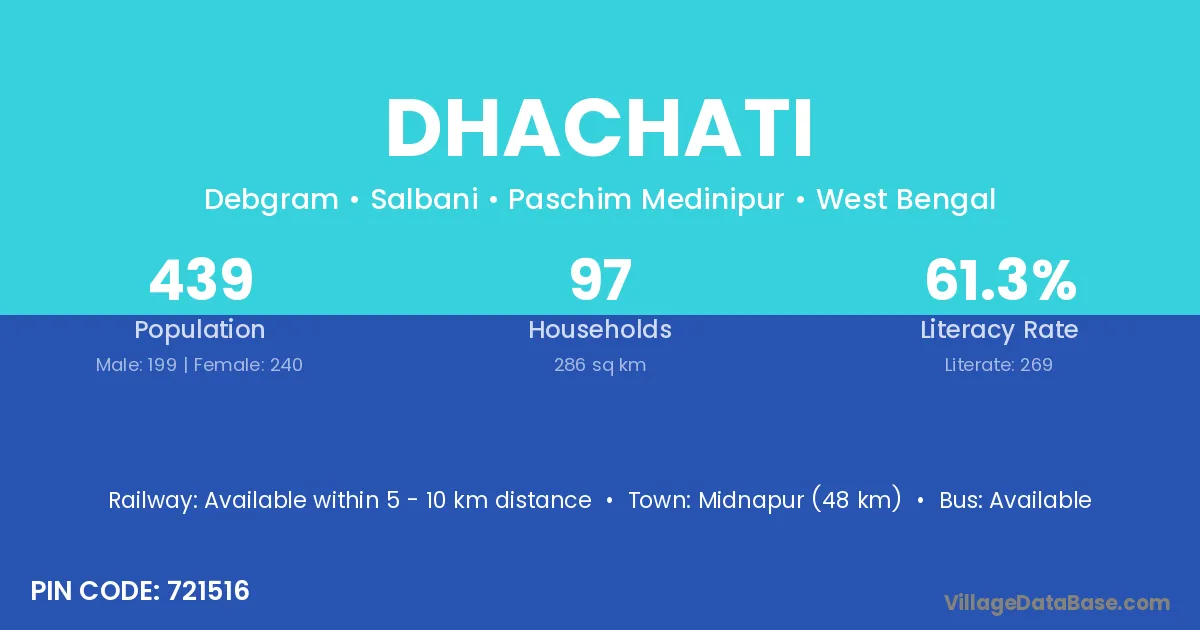 DHACHATI

Debgram • Salbani • Paschim Medinipur • West Bengal

439
Population
Male: 199 | Female: 240

97
Households
286 sq km

61.3%
Literacy Rate
Literate: 269

Railway: Available within 5 - 10 km distance • Town: Midnapur (48 km) • Bus: Available

PIN CODE: 721516

VillageDataBase.com